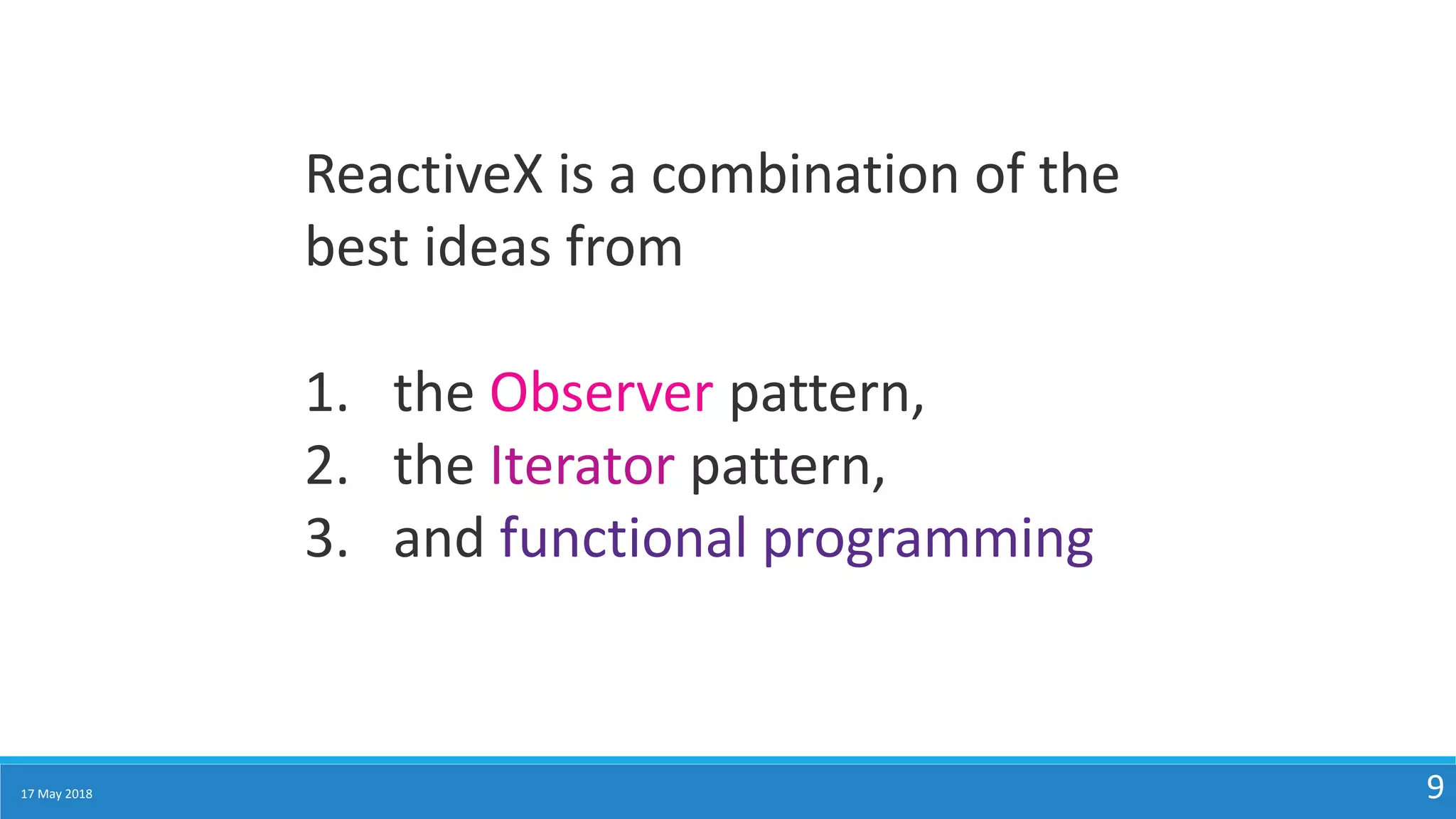 ReactiveX is a combination of the best ideas from

1. the Observer pattern,
2. the Iterator pattern,
3. and functional programming

17 May 2018

9